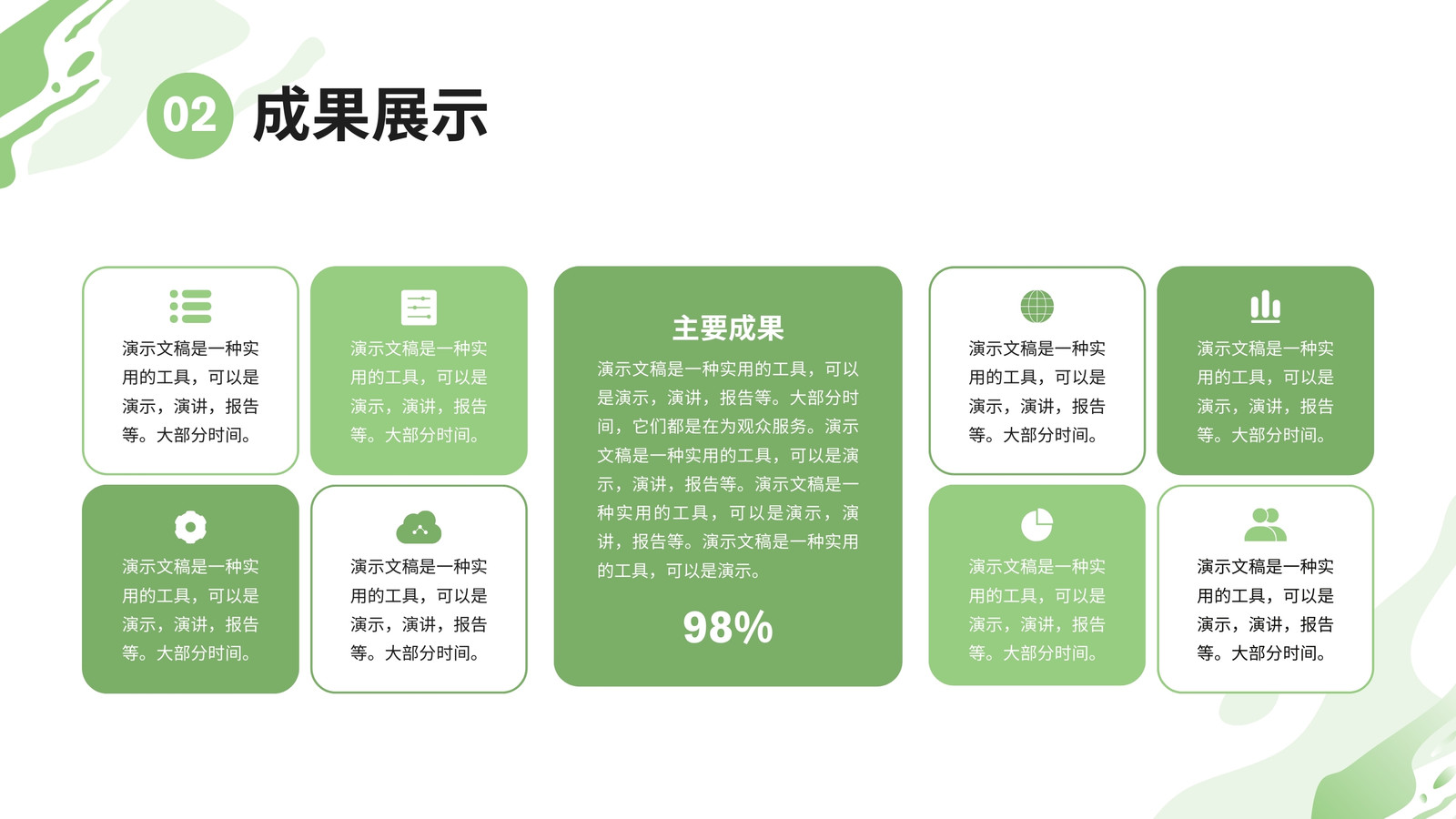 02 成果展示

演示文稿是一种实用的工具，可以是演示，演讲，报告等。大部分时间。

演示文稿是一种实用的工具，可以是演示，演讲，报告等。大部分时间。

演示文稿是一种实用的工具，可以是演示，演讲，报告等。大部分时间。

演示文稿是一种实用的工具，可以是演示，演讲，报告等。大部分时间。

主要成果

演示文稿是一种实用的工具，可以是演示，演讲，报告等。大部分时间，它们都是在为观众服务。演示文稿是一种实用的工具，可以是演示，演讲，报告等。演示文稿是一种实用的工具，可以是演示，演讲，报告等。演示文稿是一种实用的工具，可以是演示。

98%

演示文稿是一种实用的工具，可以是演示，演讲，报告等。大部分时间。

演示文稿是一种实用的工具，可以是演示，演讲，报告等。大部分时间。

演示文稿是一种实用的工具，可以是演示，演讲，报告等。大部分时间。

演示文稿是一种实用的工具，可以是演示，演讲，报告等。大部分时间。